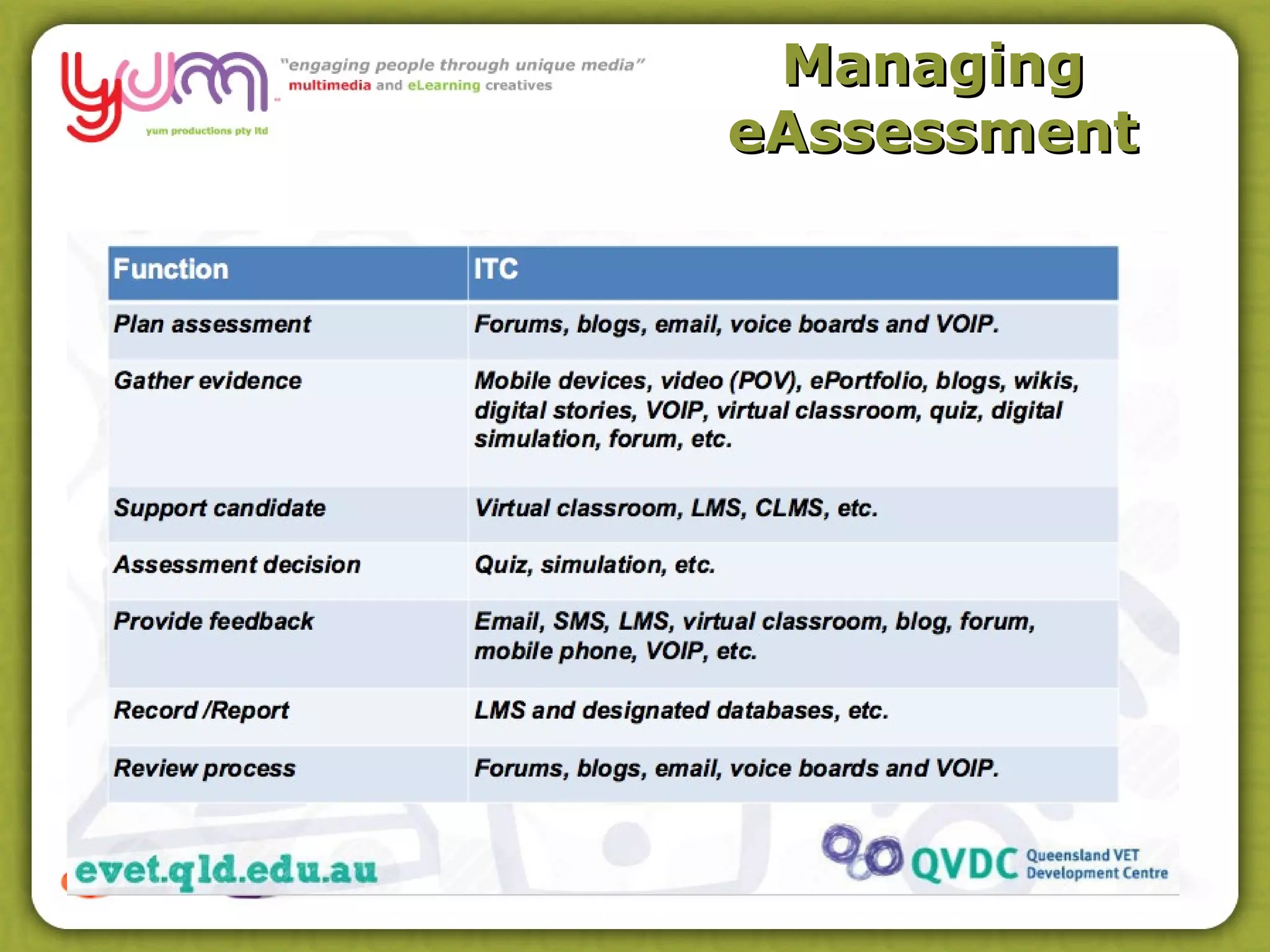 yum

yum productions pty ltd

"engaging people through unique media"
multimedia and eLearning creatives

Managing eAssessment

| Function | ITC |
|---|---|
| Plan assessment | Forums, blogs, email, voice boards and VOIP. |
| Gather evidence | Mobile devices, video (POV), ePortfolio, blogs, wikis, digital stories, VOIP, virtual classroom, quiz, digital simulation, forum, etc. |
| Support candidate | Virtual classroom, LMS, CLMS, etc. |
| Assessment decision | Quiz, simulation, etc. |
| Provide feedback | Email, SMS, LMS, virtual classroom, blog, forum, mobile phone, VOIP, etc. |
| Record /Report | LMS and designated databases, etc. |
| Review process | Forums, blogs, email, voice boards and VOIP. |

evet.qld.edu.au

QVDC Queensland VET Development Centre